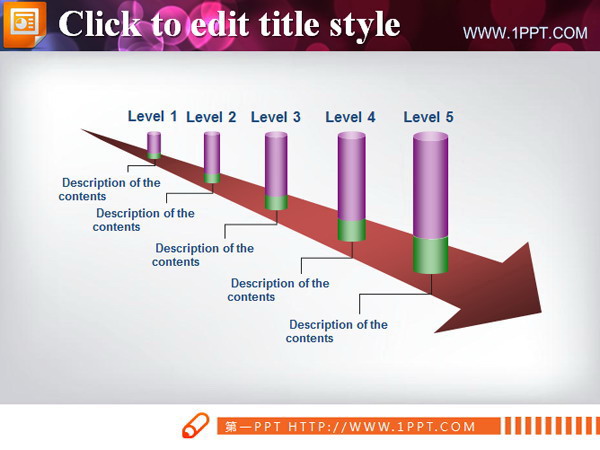 Click to edit title style

WWW.1PPT.COM

Level 1 Level 2 Level 3 Level 4 Level 5

Description of the contents

Description of the contents

Description of the contents

Description of the contents

Description of the contents

第一PPT HTTP://WWW.1PPT.COM